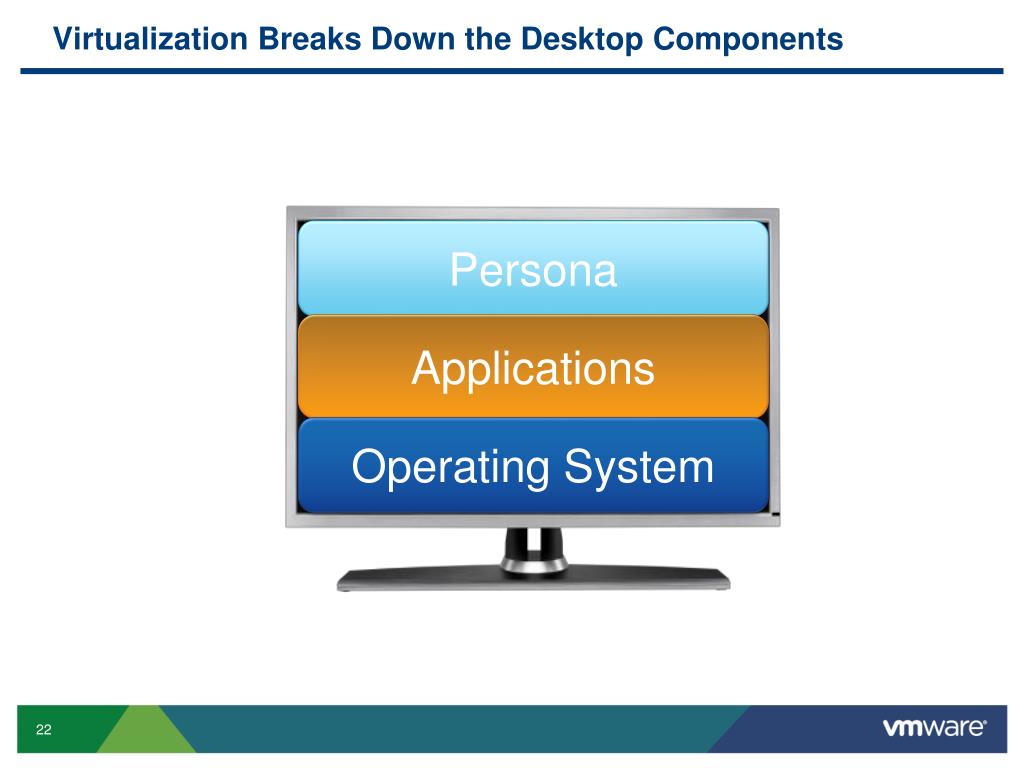 Virtualization Breaks Down the Desktop Components

Persona

Applications

Operating System

22

vmware®